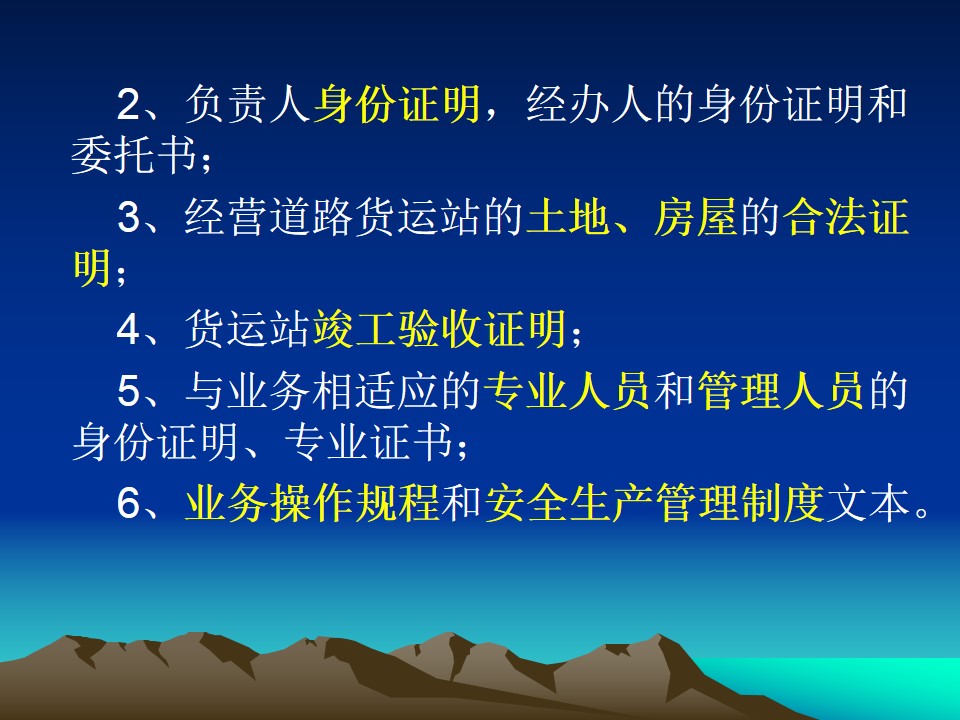 2、负责人身份证明，经办人的身份证明和委托书；

3、经营道路货运站的土地、房屋的合法证明；

4、货运站竣工验收证明；

5、与业务相适应的专业人员和管理人员的身份证明、专业证书；

6、业务操作规程和安全生产管理制度文本。